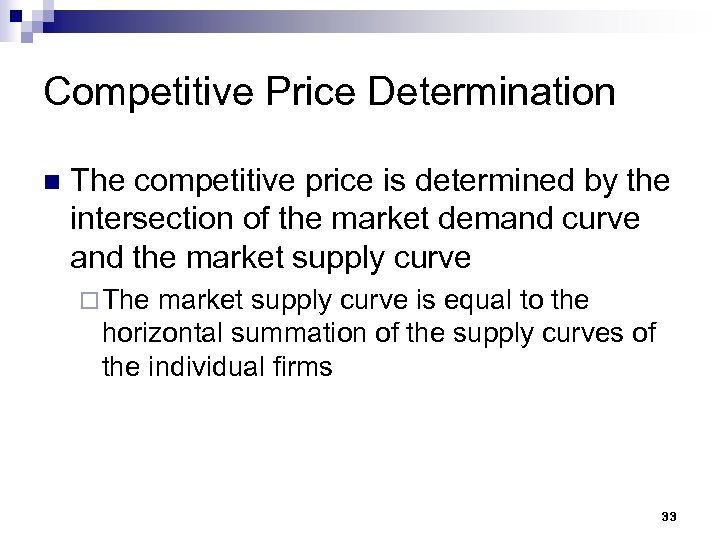 Competitive Price Determination

The competitive price is determined by the intersection of the market demand curve and the market supply curve

The market supply curve is equal to the horizontal summation of the supply curves of the individual firms

33